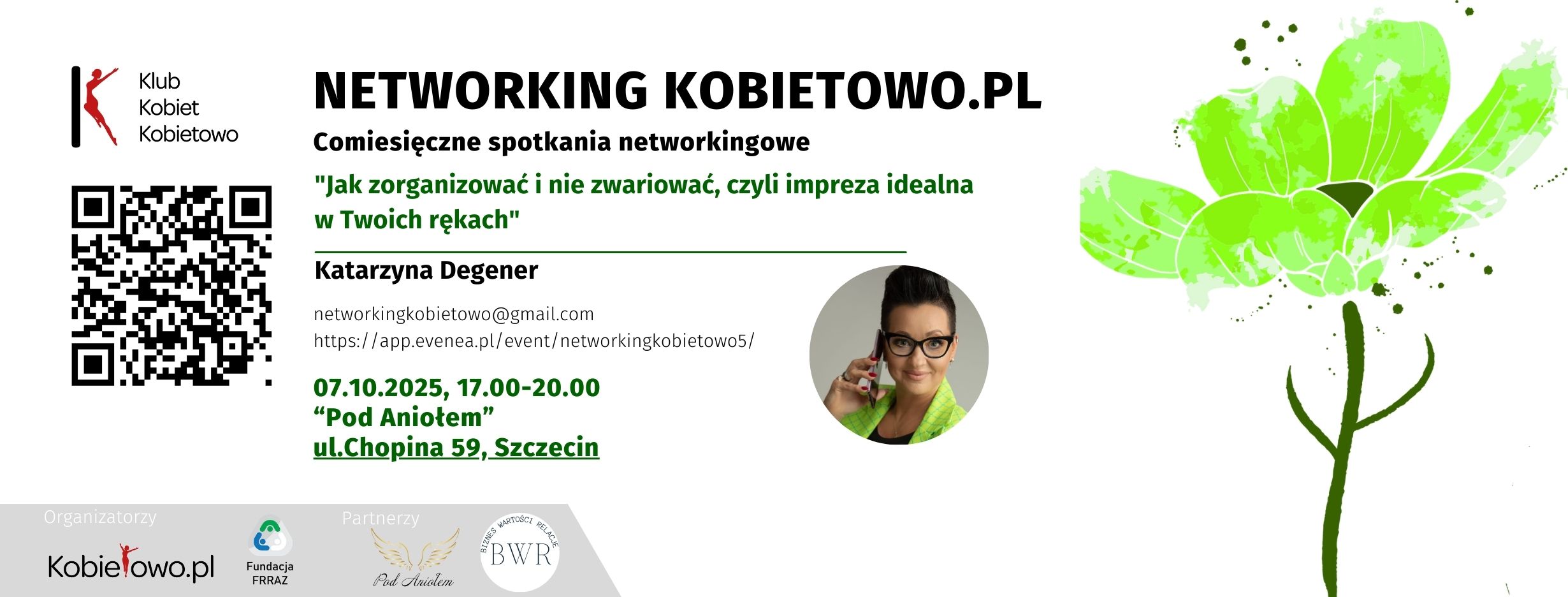 Klub
Kobiet
Kobietowo

NETWORKING KOBIETOWO.PL

Comiesięczne spotkania networkingowe

"Jak zorganizować i nie zwariować, czyli impreza idealna w Twoich rękach"

Katarzyna Degener

networkingkobietowo@gmail.com
https://app.evenea.pl/event/networkingkobietowo5/

07.10.2025, 17.00-20.00
“Pod Aniołem”
ul.Chopina 59, Szczecin

Organizatorzy

Kobietowo.pl

Fundacja FRRAZ

Partnerzy

Pod Aniołem

BIZNES WARTOŚCI RELACJE
BWR